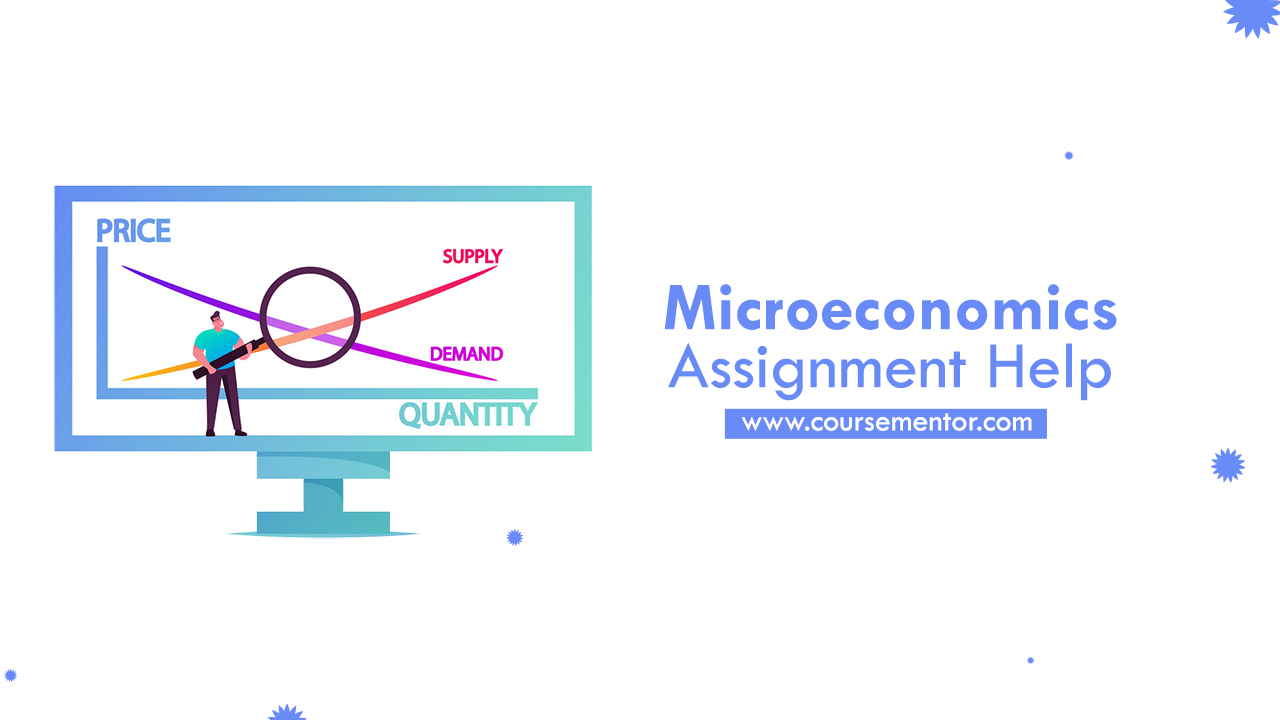 PRICE
SUPPLY
DEMAND
QUANTITY

Microeconomics
Assignment Help
www.coursementor.com